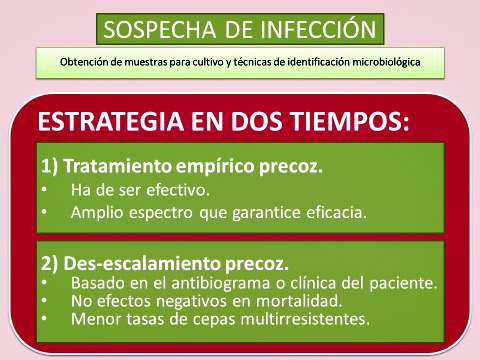 SOSPECHA DE INFECCIÓN

Obtención de muestras para cultivo y técnicas de identificación microbiológica

ESTRATEGIA EN DOS TIEMPOS:

1) Tratamiento empírico precoz.
• Ha de ser efectivo.
• Amplio espectro que garantice eficacia.

2) Des-escalamiento precoz.
• Basado en el antibiograma o clínica del paciente.
• No efectos negativos en mortalidad.
• Menor tasas de cepas multirresistentes.